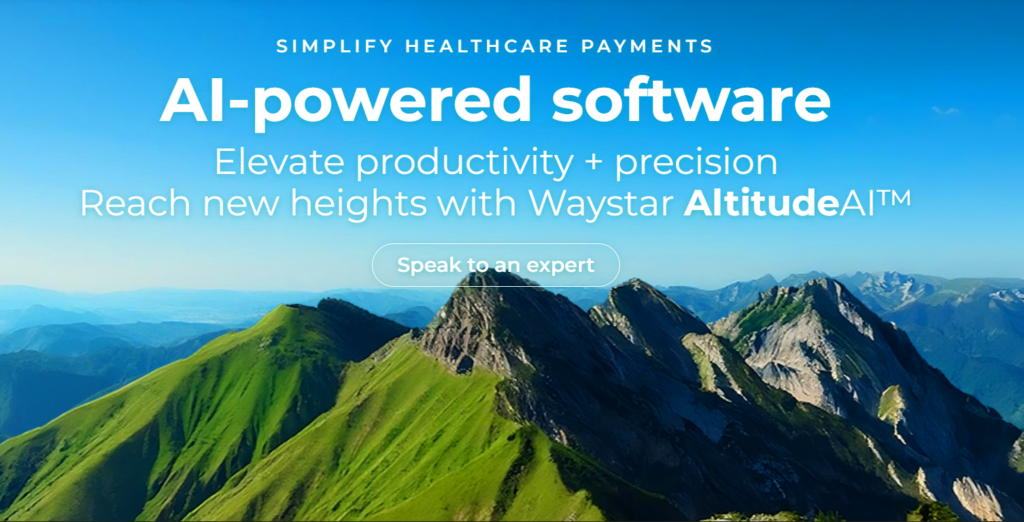 SIMPLIFY HEALTHCARE PAYMENTS

AI-powered software

Elevate productivity + precision
Reach new heights with Waystar AltitudeAI™

Speak to an expert